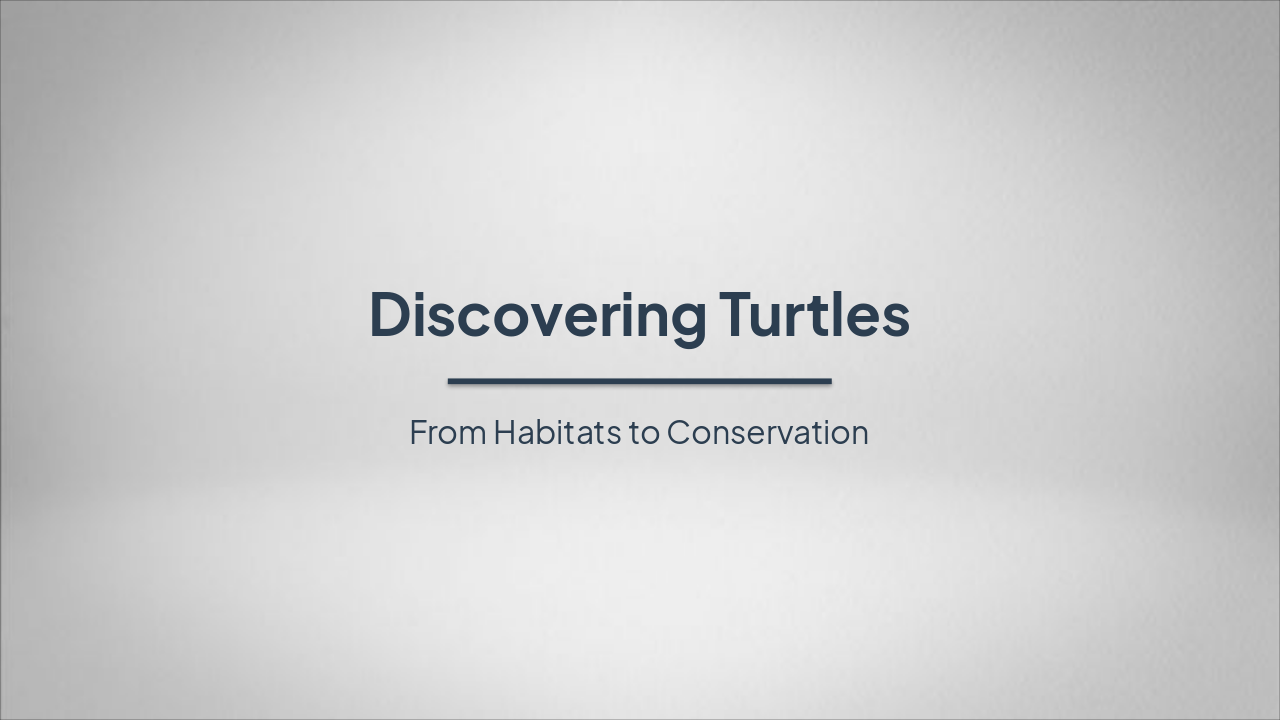 Discovering Turtles

From Habitats to Conservation